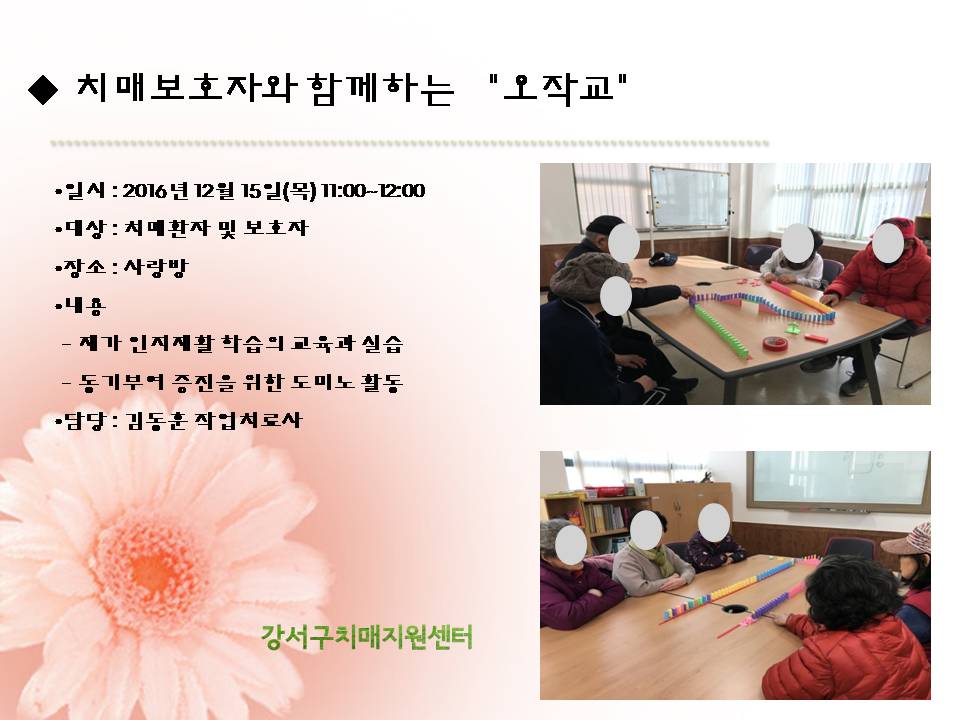 ◆ 치매보호자와 함께하는 "오작교"

•일시 : 2016년 12월 15일(목) 11:00~12:00

•대상 : 치매환자 및 보호자

•장소 : 사랑방

•내용

- 재가 인지재활 학습의 교육과 실습

- 동기부여 증진을 위한 도미노 활동

•담당 : 김동훈 작업치료사

강서구치매지원센터